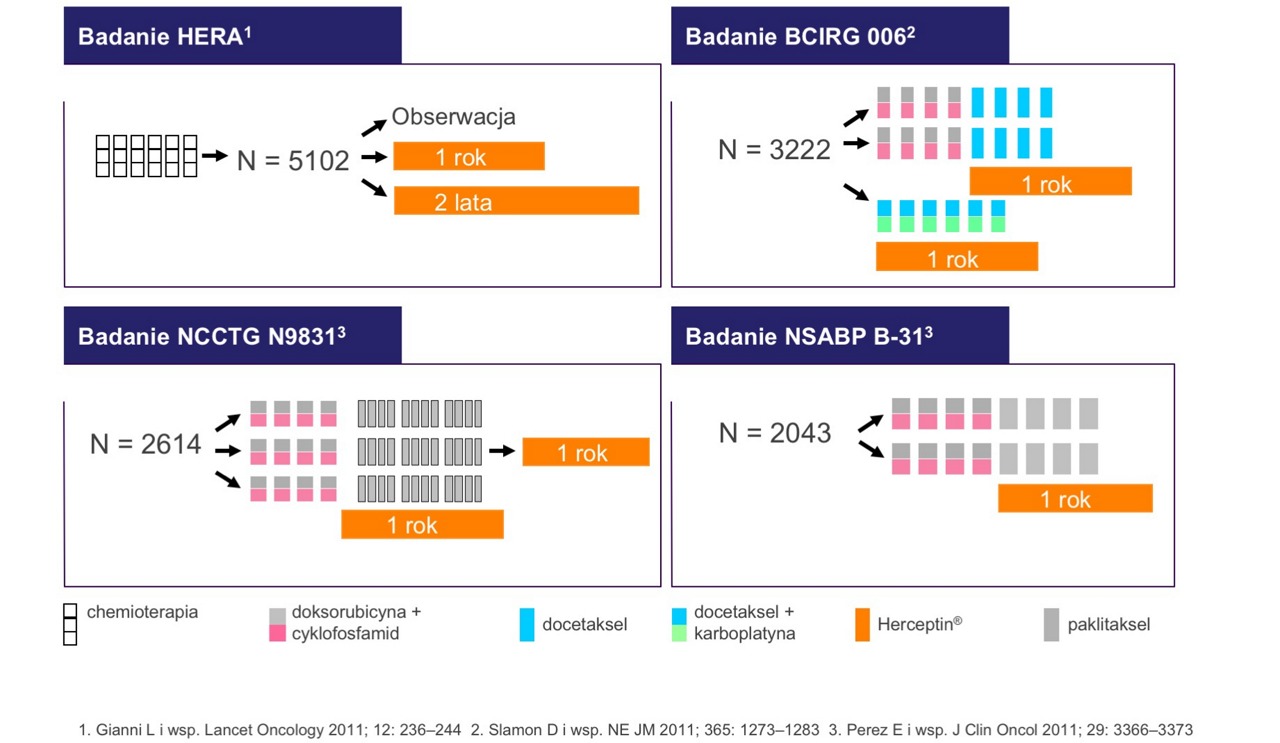 Badanie HERA$^1$

N = 5102

Obserwacja

1 rok

2 lata

Badanie BCIRG 006$^2$

N = 3222

1 rok

1 rok

Badanie NCCTG N9831$^3$

N = 2614

1 rok

1 rok

Badanie NSABP B-31$^3$

N = 2043

1 rok

chemioterapia

doksorubicyna + cyklofosfamid

docetaksel

docetaksel + karboplatyna

Herceptin®

paklitaksel

1. Gianni L i wsp. Lancet Oncology 2011; 12: 236–244 2. Slamon D i wsp. NE JM 2011; 365: 1273–1283 3. Perez E i wsp. J Clin Oncol 2011; 29: 3366–3373